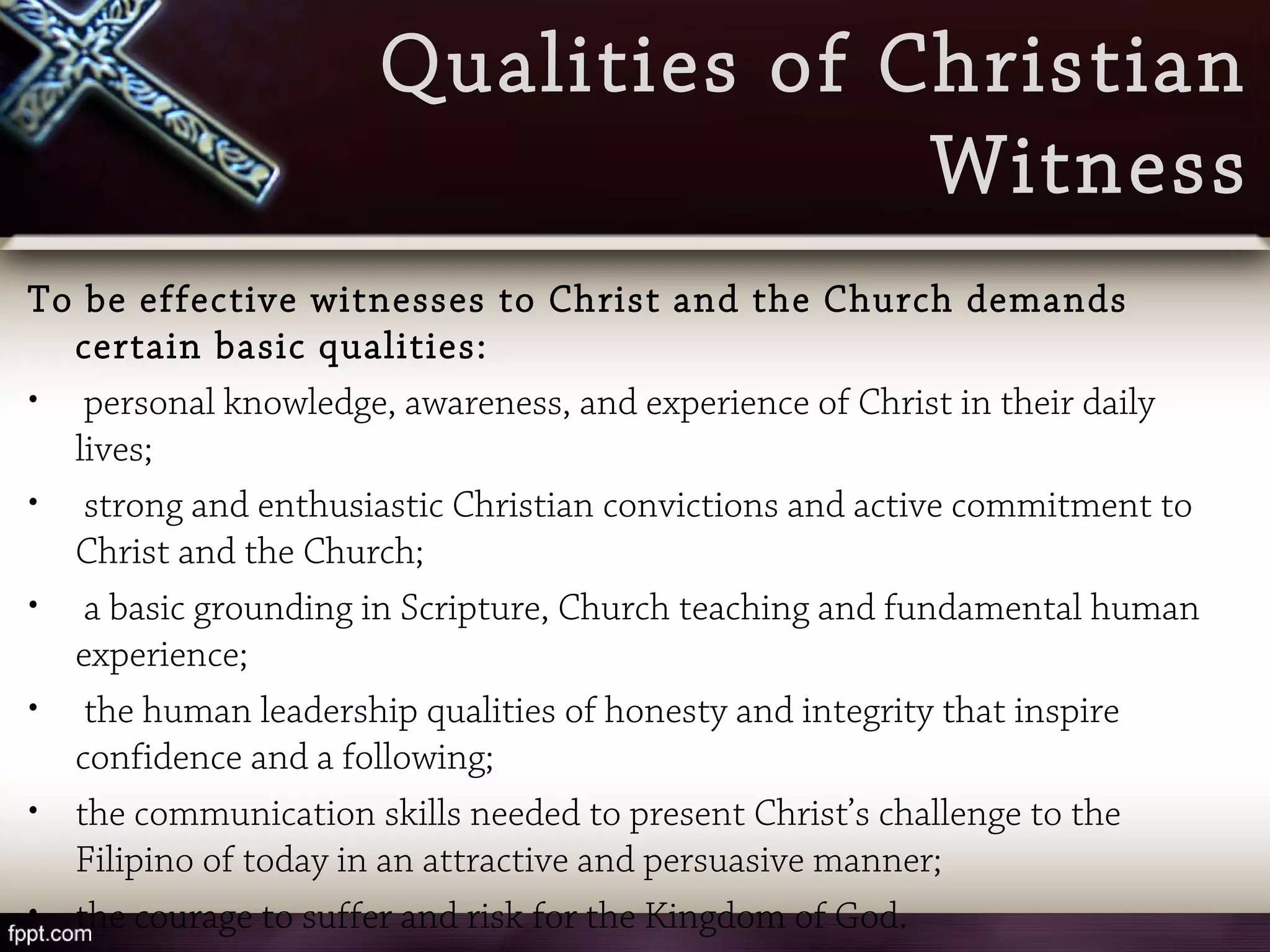 Qualities of Christian Witness

To be effective witnesses to Christ and the Church demands certain basic qualities:

• personal knowledge, awareness, and experience of Christ in their daily lives;

• strong and enthusiastic Christian convictions and active commitment to Christ and the Church;

• a basic grounding in Scripture, Church teaching and fundamental human experience;

• the human leadership qualities of honesty and integrity that inspire confidence and a following;

• the communication skills needed to present Christ's challenge to the Filipino of today in an attractive and persuasive manner;

• the courage to suffer and risk for the Kingdom of God.

fppt.com